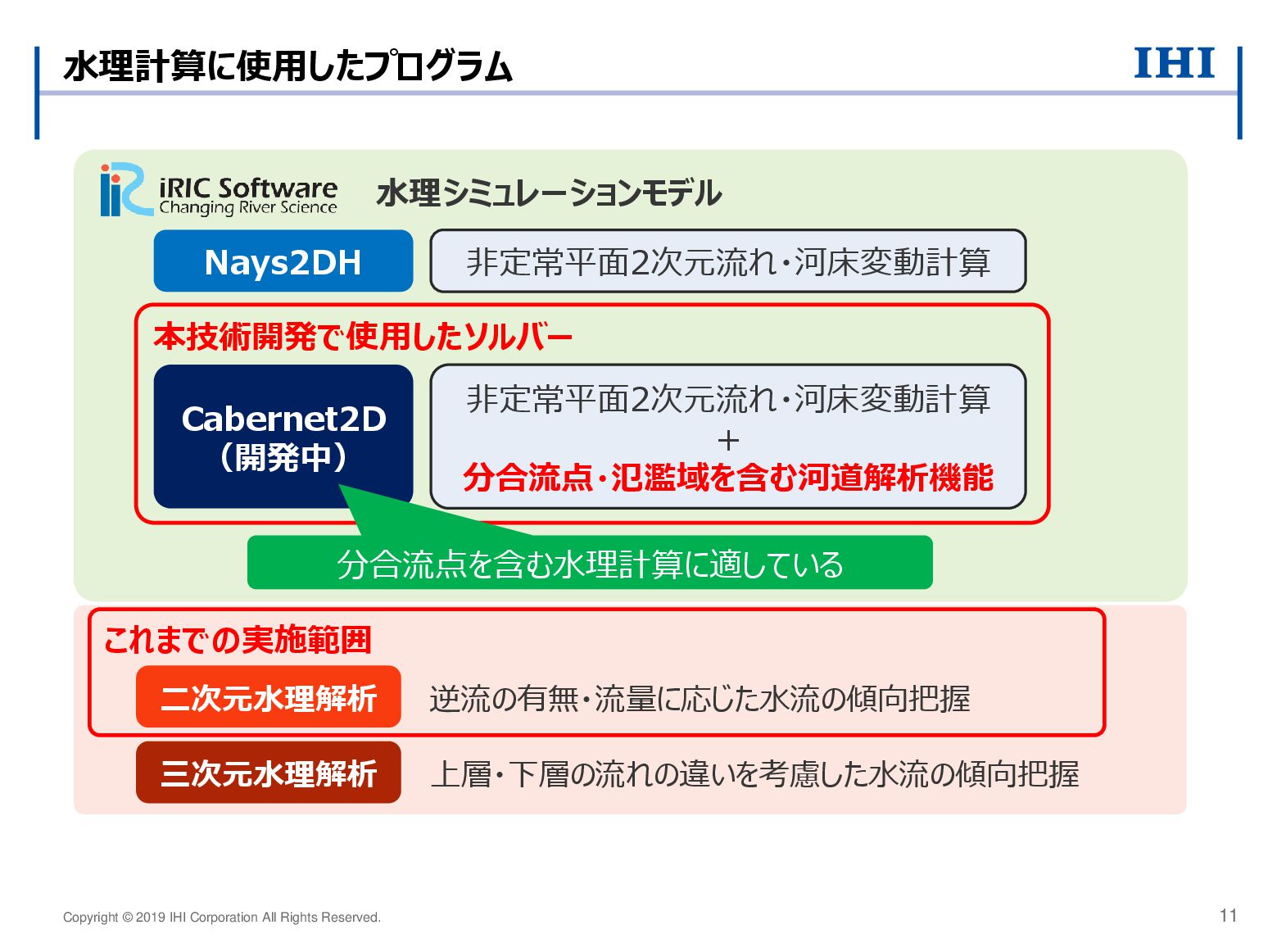 水理計算に使用したプログラム

IHI

iRIC Software
Changing River Science

水理シミュレーションモデル

Nays2DH

非定常平面2次元流れ・河床変動計算

本技術開発で使用したソルバー

Cabernet2D
（開発中）

非定常平面2次元流れ・河床変動計算
＋
分合流点・氾濫域を含む河道解析機能

分合流点を含む水理計算に適している

これまでの実施範囲

二次元水理解析

逆流の有無・流量に応じた水流の傾向把握

三次元水理解析

上層・下層の流れの違いを考慮した水流の傾向把握

Copyright © 2019 IHI Corporation All Rights Reserved.

11